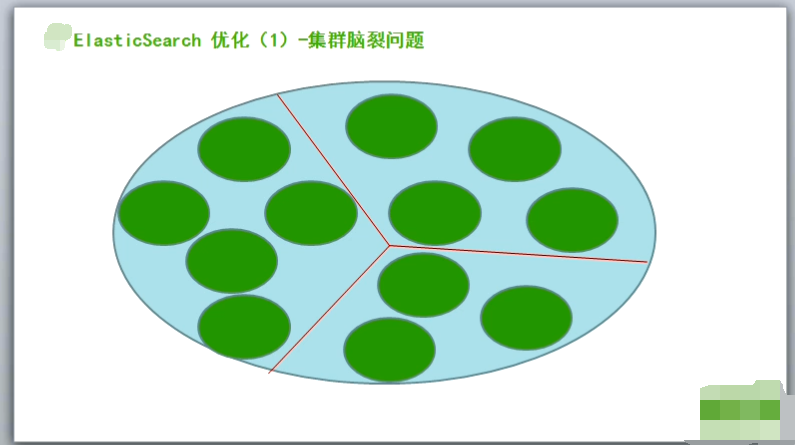 ElasticSearch 优化（1）-集群脑裂问题